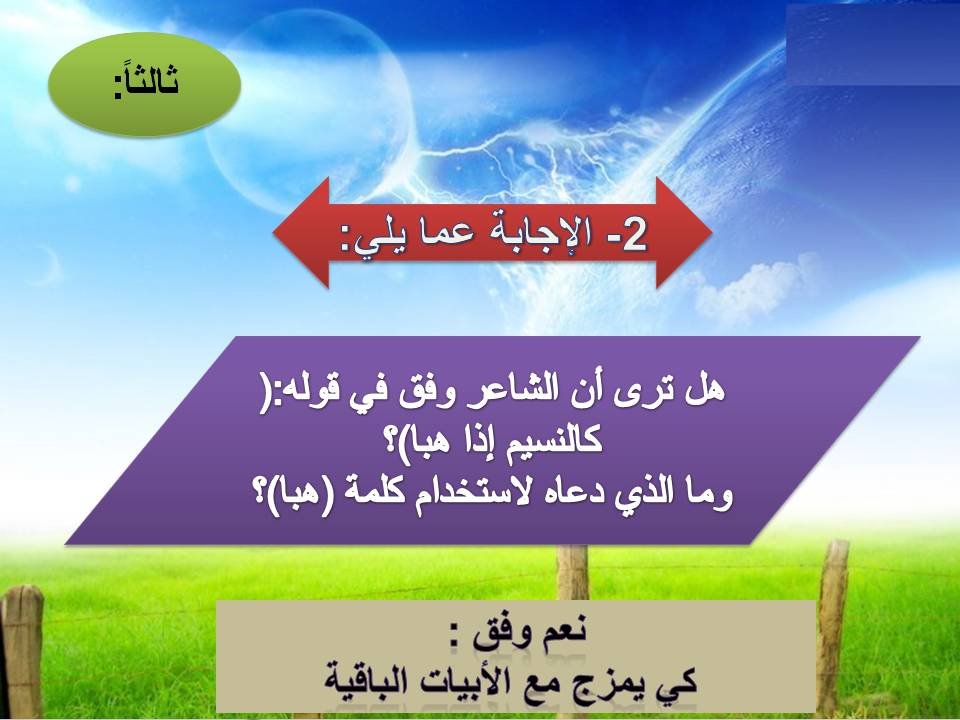 ثالثاً:

2- الإجابة عما يلي:

هل ترى أن الشاعر وفق في قوله:( كالنسيم إذا هبا)؟
وما الذي دعاه لاستخدام كلمة (هبا)؟

نعم وفق :
كي يمزج مع الأبيات الباقية